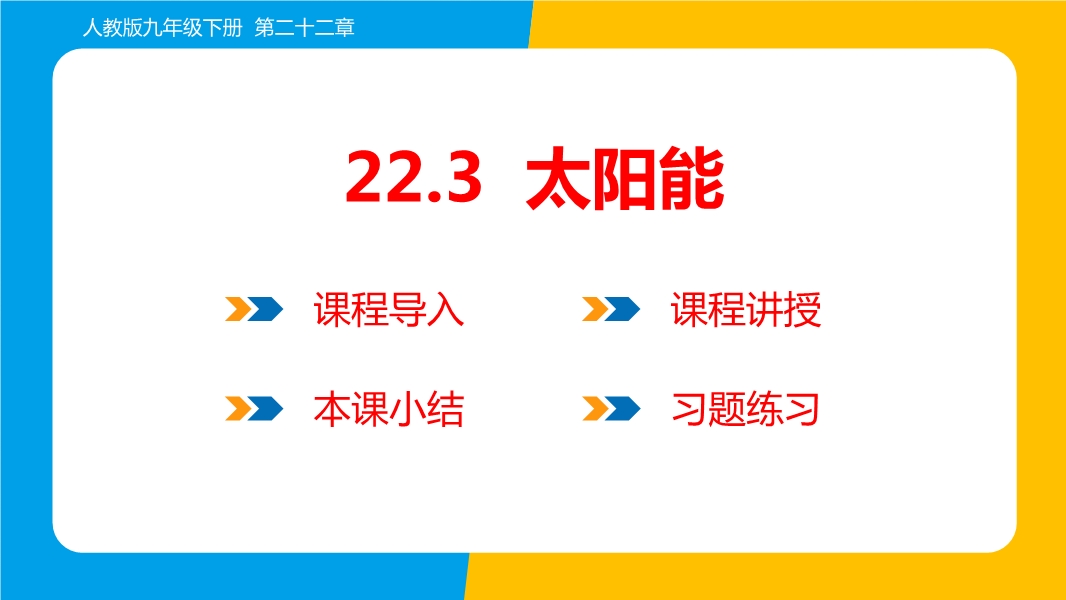 人教版九年级下册 第二十二章

22.3 太阳能

课程导入

课程讲授

本课小结

习题练习